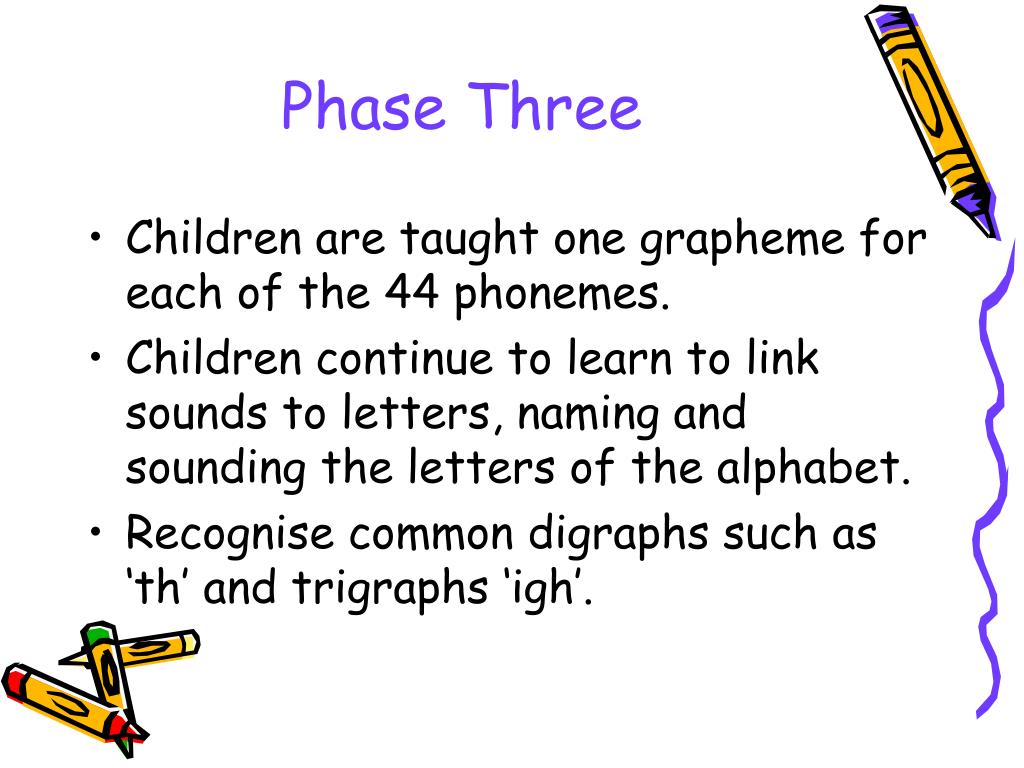 Phase Three

• Children are taught one grapheme for each of the 44 phonemes.
• Children continue to learn to link sounds to letters, naming and sounding the letters of the alphabet.
• Recognise common digraphs such as ‘th’ and trigraphs ‘igh’.